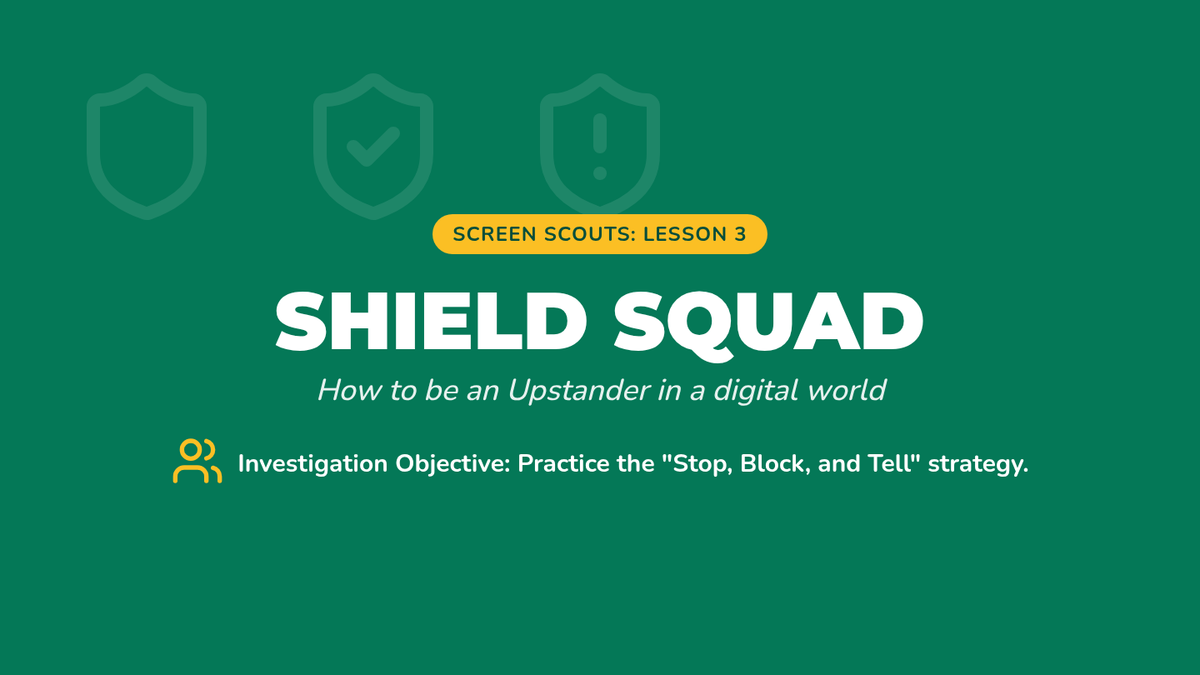 SCREEN SCOUTS: LESSON 3

SHIELD SQUAD

How to be an Upstander in a digital world

Investigation Objective: Practice the "Stop, Block, and Tell" strategy.